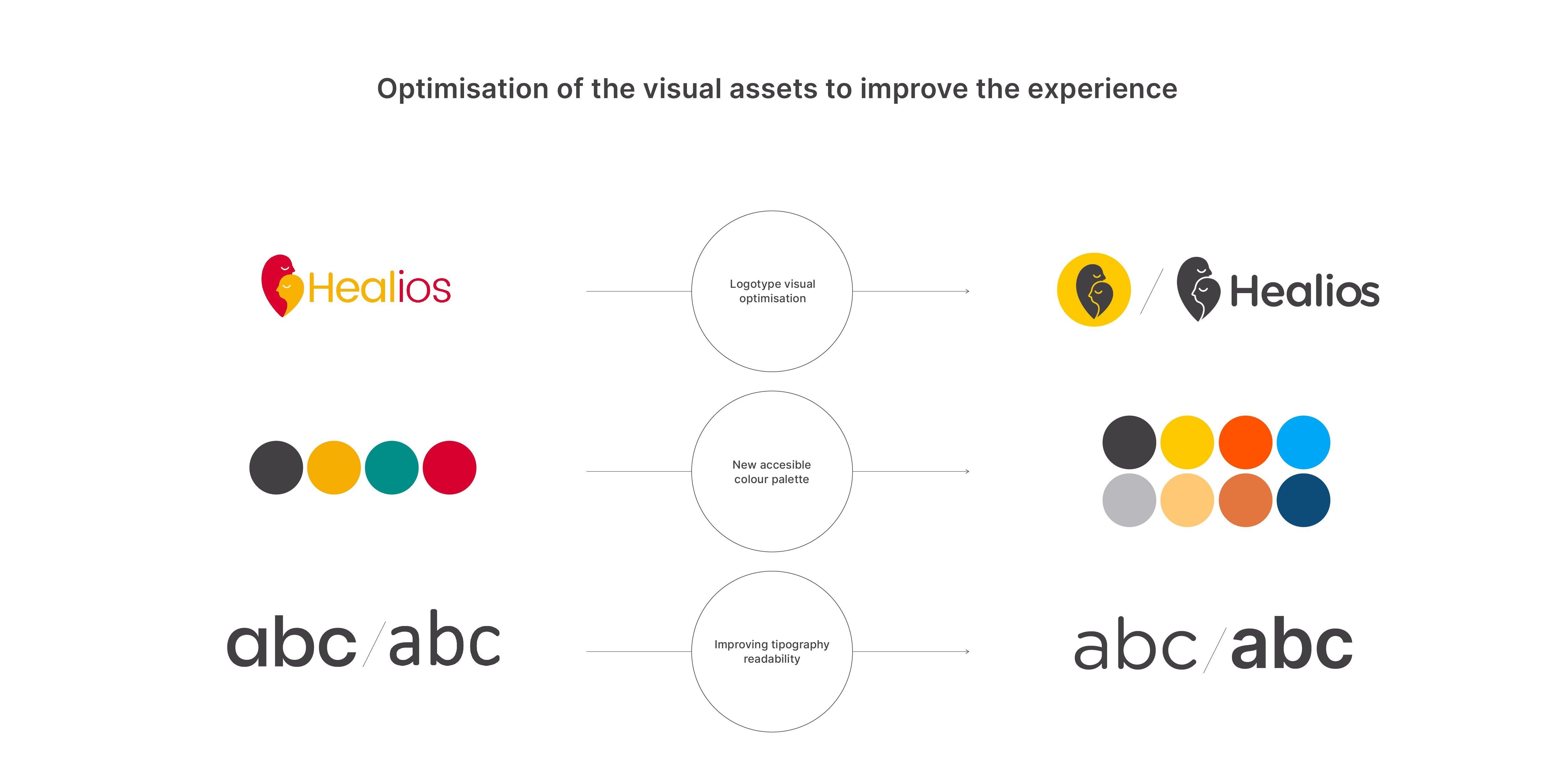 Optimisation of the visual assets to improve the experience

Healios

Logotype visual optimisation

/ Healios

New accesible colour palette

abc / abc

Improving tipography readability

abc / abc